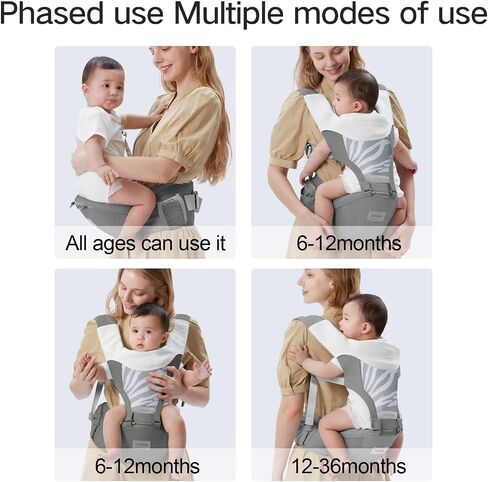 Phased use Multiple modes of use

All ages can use it

6-12months

6-12months

12-36months